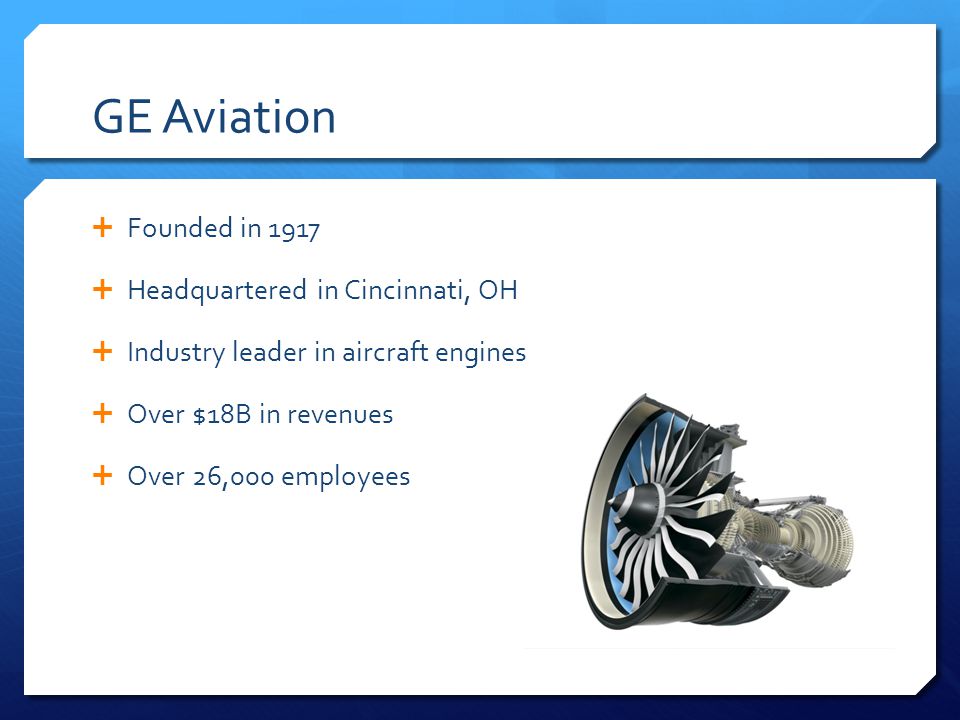 GE Aviation

+ Founded in 1917
+ Headquartered in Cincinnati, OH
+ Industry leader in aircraft engines
+ Over \$18B in revenues
+ Over 26,000 employees